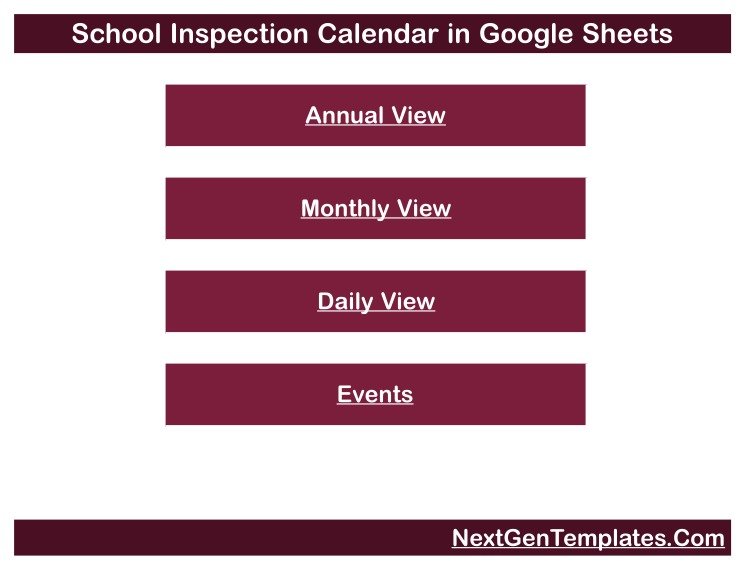 School Inspection Calendar in Google Sheets

Annual View

Monthly View

Daily View

Events

NextGenTemplates.Com